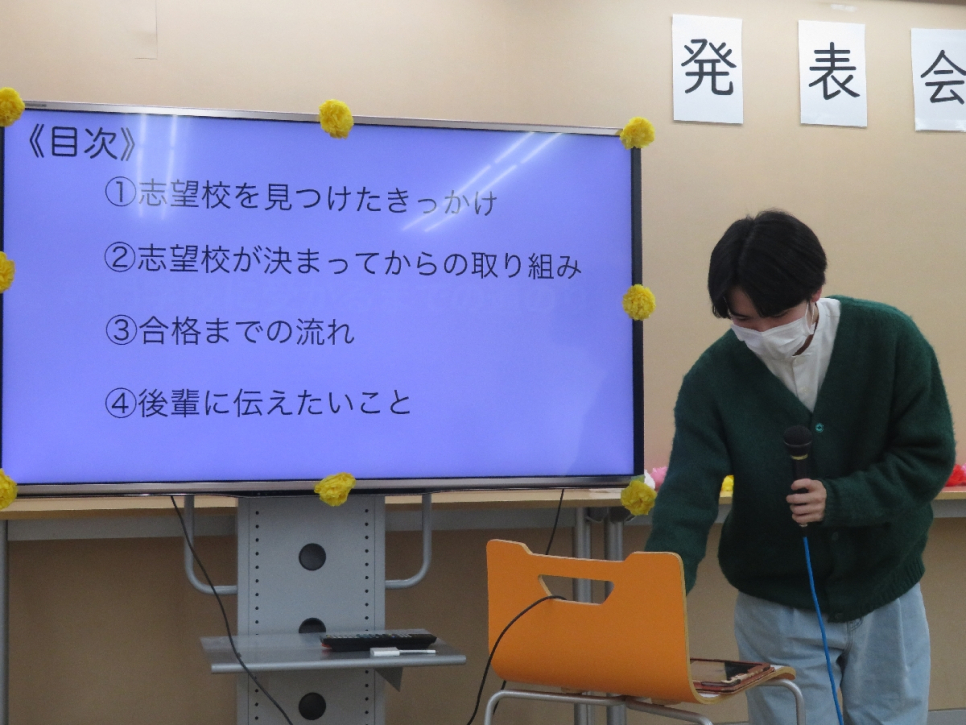 発 表 会

《目次》

①志望校を見つけたきっかけ

②志望校が決まってからの取り組み

③合格までの流れ

④後輩に伝えたいこと